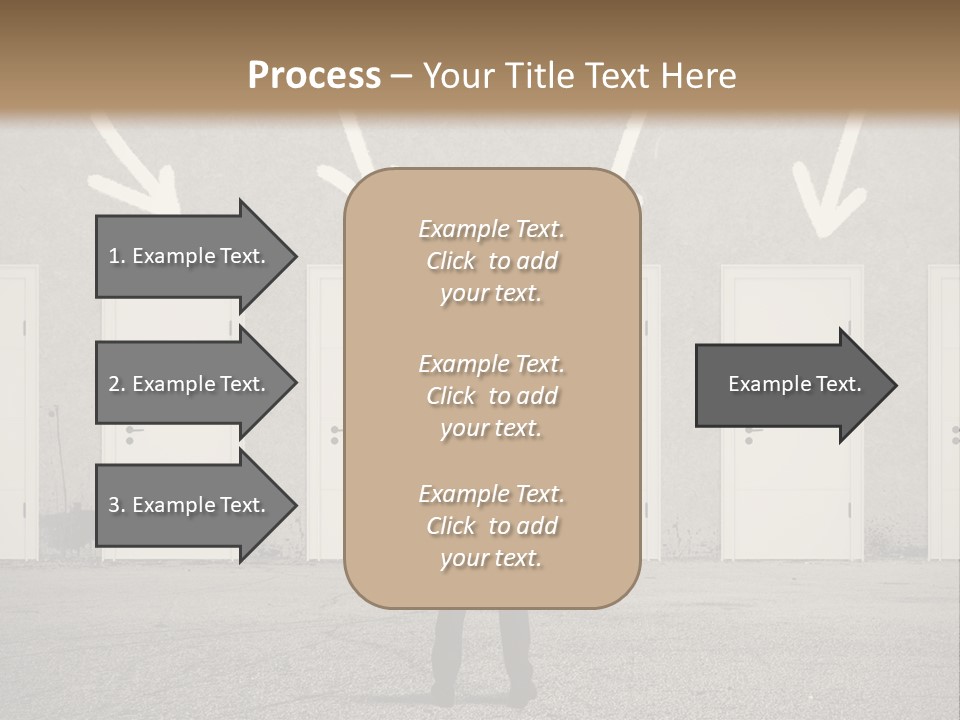 Process – Your Title Text Here

1. Example Text.

2. Example Text.

3. Example Text.

Example Text. Click to add your text.

Example Text. Click to add your text.

Example Text. Click to add your text.

Example Text.